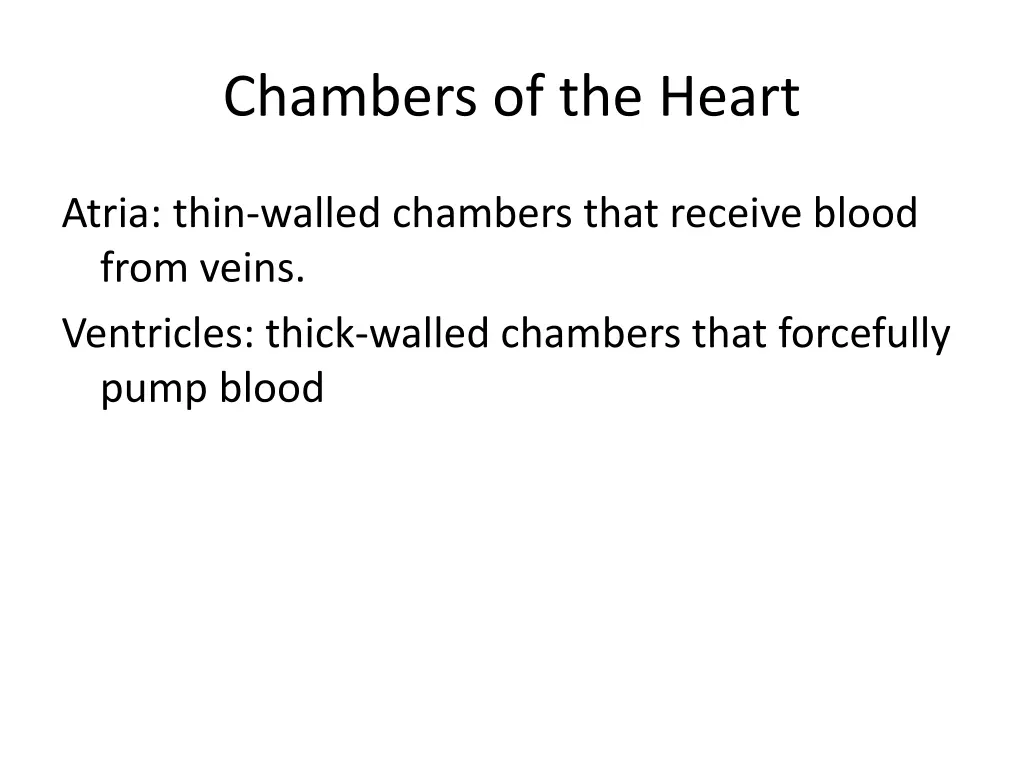 Chambers of the Heart

Atria: thin-walled chambers that receive blood from veins.

Ventricles: thick-walled chambers that forcefully pump blood